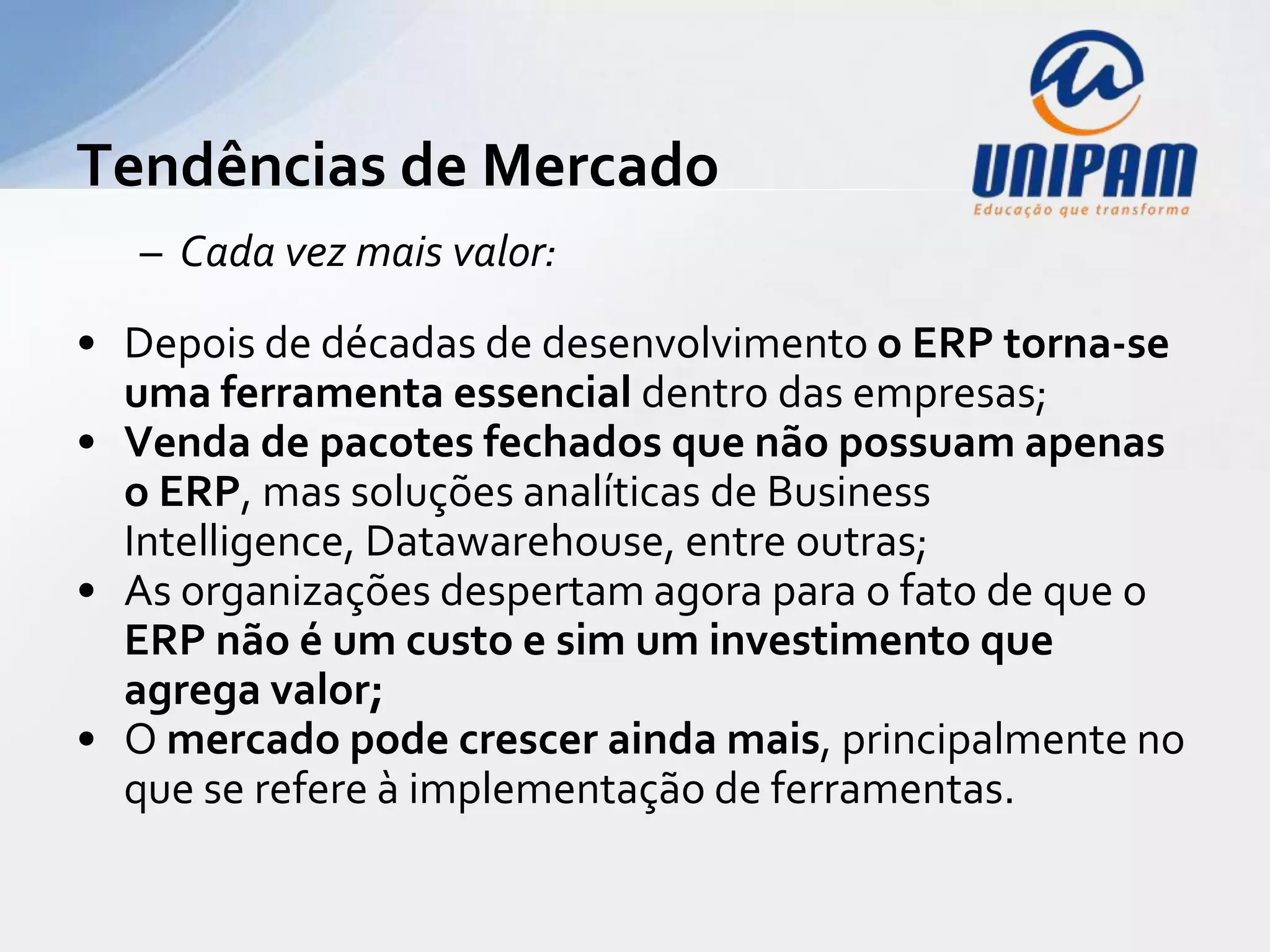 Tendências de Mercado

UNIPAM
Educação que transforma

– Cada vez mais valor:

• Depois de décadas de desenvolvimento o ERP torna-se uma ferramenta essencial dentro das empresas;
• Venda de pacotes fechados que não possuam apenas o ERP, mas soluções analíticas de Business Intelligence, Datawarehouse, entre outras;
• As organizações despertam agora para o fato de que o ERP não é um custo e sim um investimento que agrega valor;
• O mercado pode crescer ainda mais, principalmente no que se refere à implementação de ferramentas.